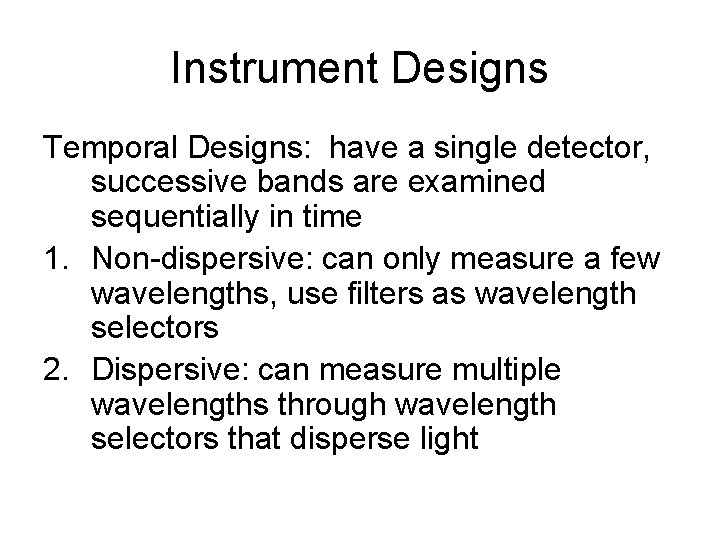 Instrument Designs

Temporal Designs: have a single detector, successive bands are examined sequentially in time

1. Non-dispersive: can only measure a few wavelengths, use filters as wavelength selectors
2. Dispersive: can measure multiple wavelengths through wavelength selectors that disperse light